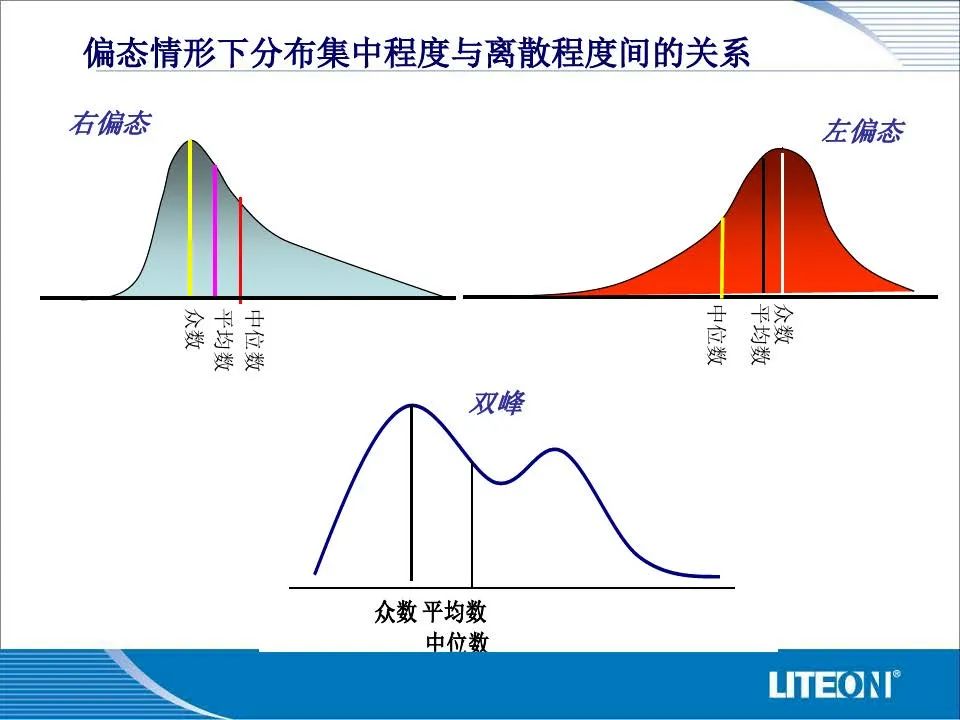 偏态情形下分布集中程度与离散程度间的关系

右偏态

众数
平均数
中位数

左偏态

中位数
平均数
众数

双峰

众数 平均数
中位数

LITEON®